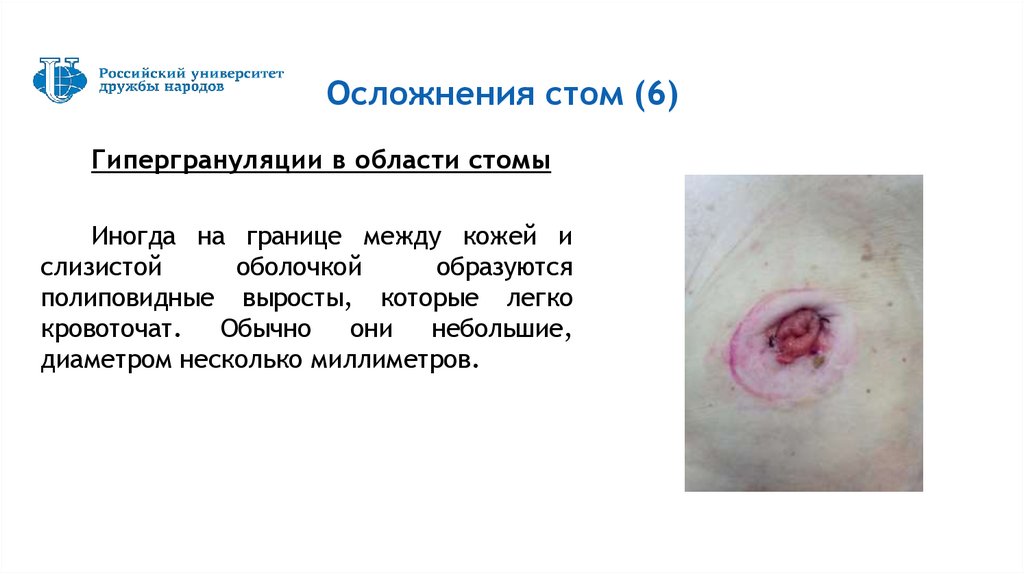 Российский университет дружбы народов

Осложнения стом (6)

Гипергрануляции в области стомы

Иногда на границе между кожей и слизистой оболочкой образуются полиповидные выросты, которые легко кровоточат. Обычно они небольшие, диаметром несколько миллиметров.